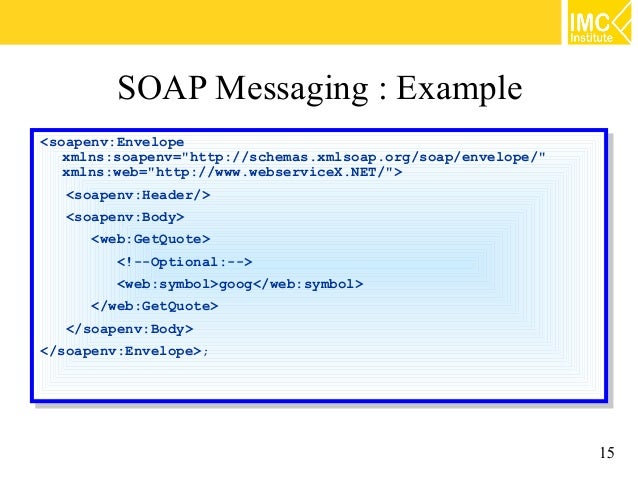 IMC Institute

SOAP Messaging : Example

<soapenv:Envelope
xmlns:soapenv="http://schemas.xmlsoap.org/soap/envelope/"
xmlns:web="http://www.webserviceX.NET/">

<soapenv:Header/>

<soapenv:Body>

<web:GetQuote>

<!--Optional:-->

<web:symbol>goog</web:symbol>

</web:GetQuote>

</soapenv:Body>

</soapenv:Envelope>;

15